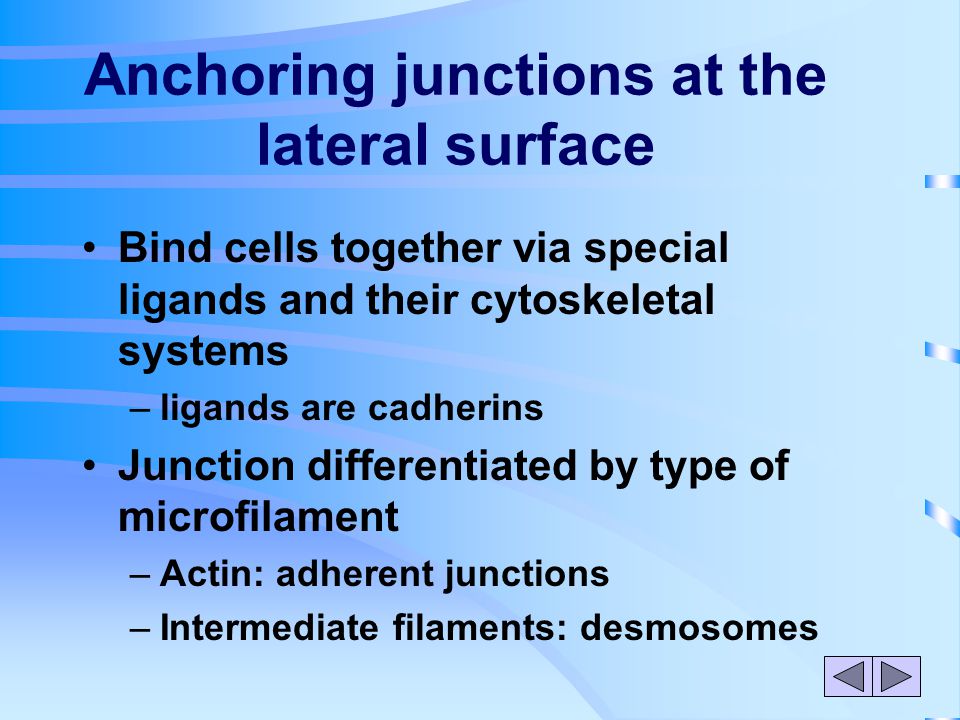 Anchoring junctions at the lateral surface

• Bind cells together via special ligands and their cytoskeletal systems
– ligands are cadherins
• Junction differentiated by type of microfilament
– Actin: adherent junctions
– Intermediate filaments: desmosomes